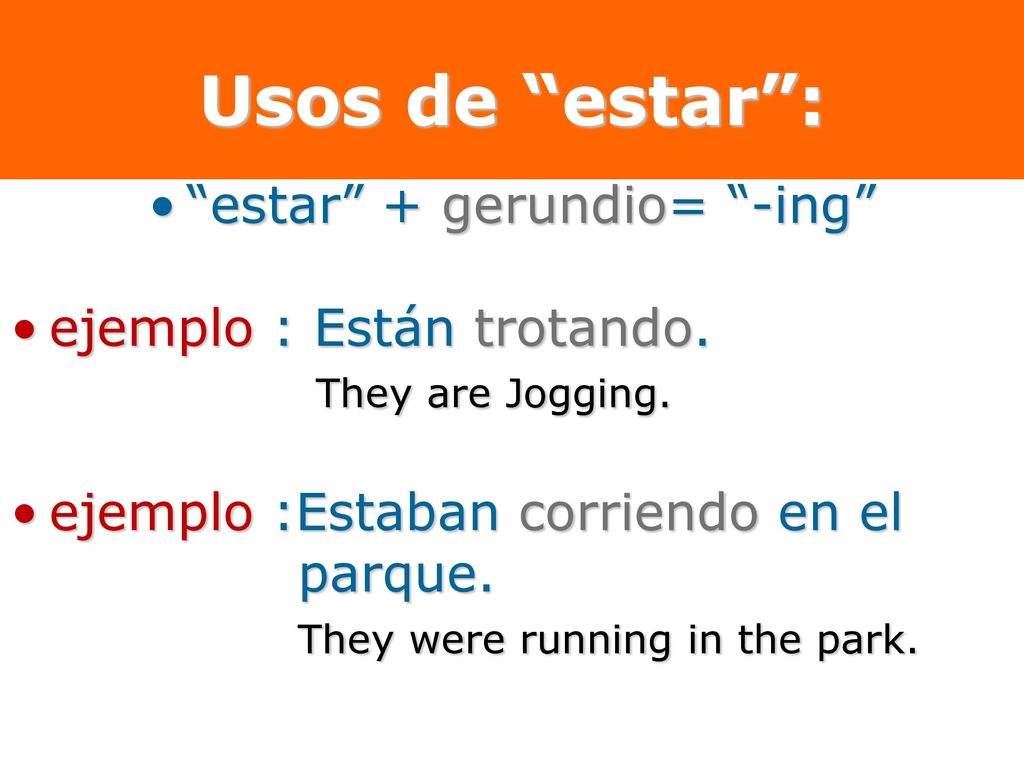 Usos de “estar”:

• “estar” + gerundio= “-ing”

• ejemplo : Están trotando.
They are Jogging.

• ejemplo :Estaban corriendo en el parque.
They were running in the park.